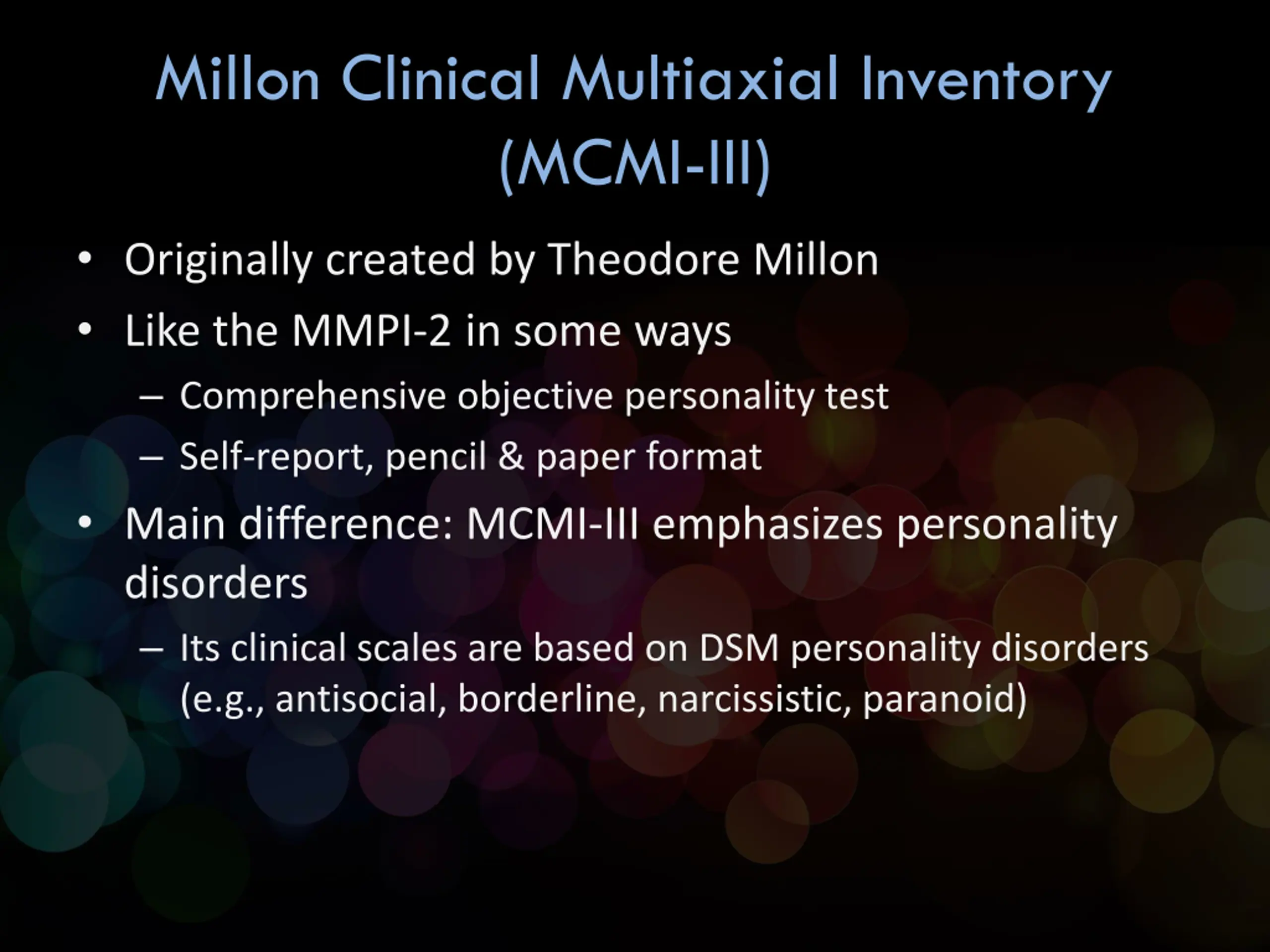 Millon Clinical Multiaxial Inventory (MCMI-III)

• Originally created by Theodore Millon
• Like the MMPI-2 in some ways
– Comprehensive objective personality test
– Self-report, pencil & paper format
• Main difference: MCMI-III emphasizes personality disorders
– Its clinical scales are based on DSM personality disorders (e.g., antisocial, borderline, narcissistic, paranoid)